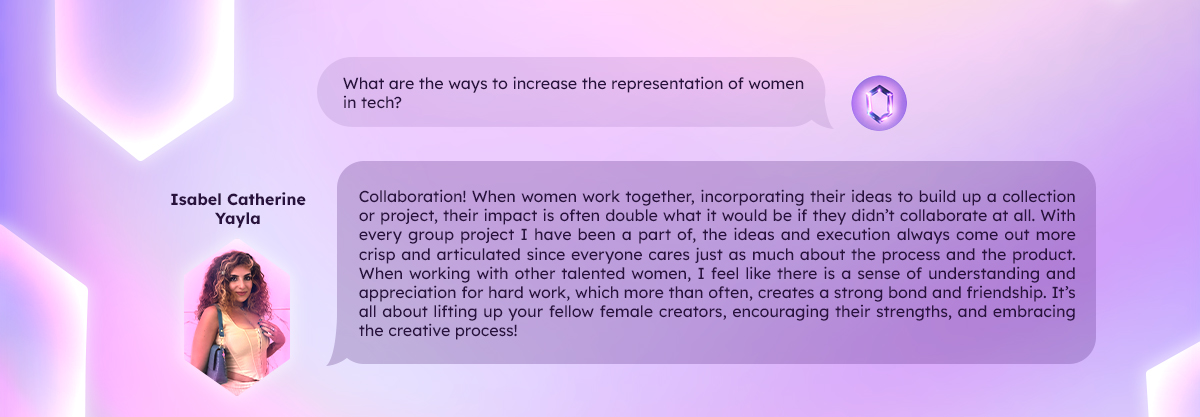 What are the ways to increase the representation of women in tech?

Isabel Catherine Yayla

Collaboration! When women work together, incorporating their ideas to build up a collection or project, their impact is often double what it would be if they didn't collaborate at all. With every group project I have been a part of, the ideas and execution always come out more crisp and articulated since everyone cares just as much about the process and the product. When working with other talented women, I feel like there is a sense of understanding and appreciation for hard work, which more than often, creates a strong bond and friendship. It's all about lifting up your fellow female creators, encouraging their strengths, and embracing the creative process!